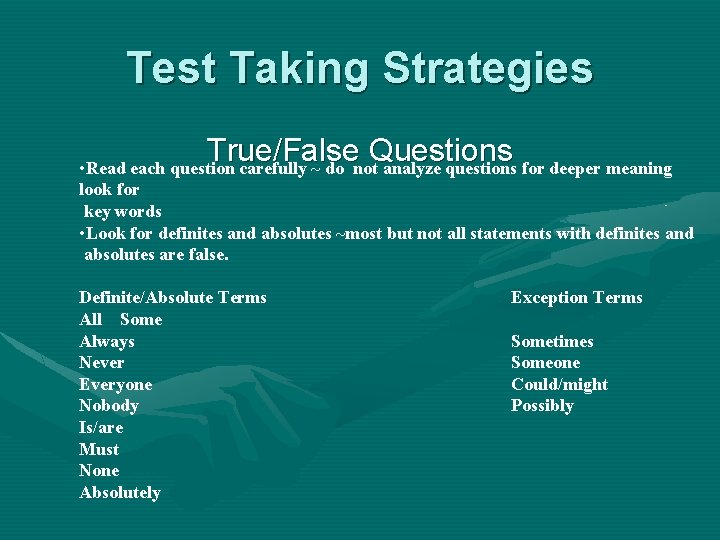 Test Taking Strategies

True/False Questions

•Read each question carefully ~ do not analyze questions for deeper meaning look for key words

•Look for definites and absolutes ~most but not all statements with definites and absolutes are false.

Definite/Absolute Terms
All Some
Always
Never
Everyone
Nobody
Is/are
Must
None
Absolutely

Exception Terms
Sometimes
Someone
Could/might
Possibly